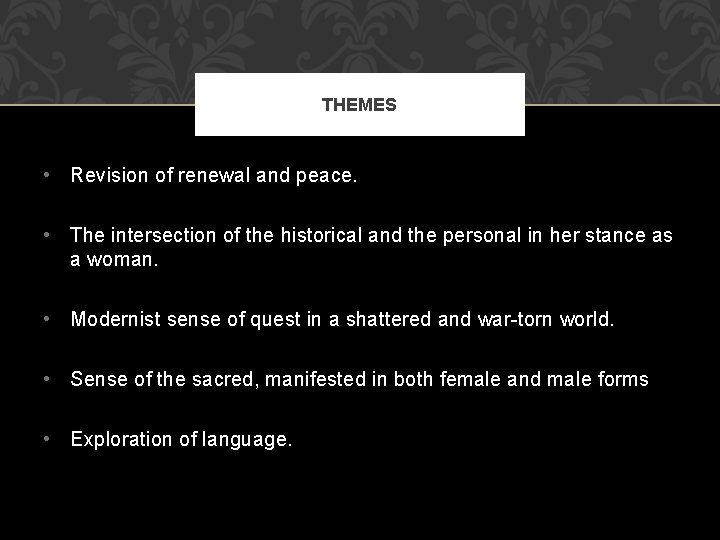 THEMES

• Revision of renewal and peace.

• The intersection of the historical and the personal in her stance as a woman.

• Modernist sense of quest in a shattered and war-torn world.

• Sense of the sacred, manifested in both female and male forms

• Exploration of language.